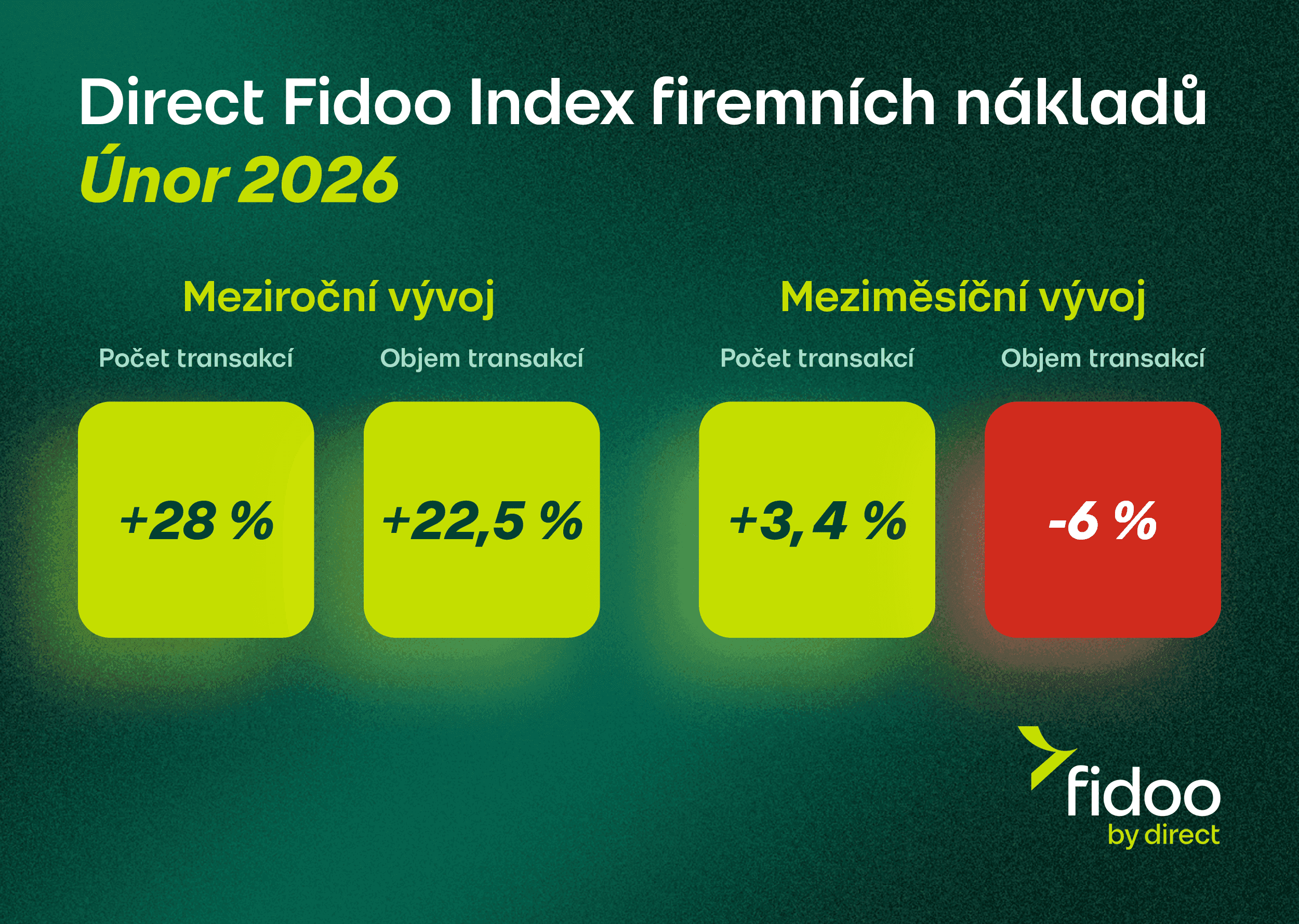 Direct Fidoo Index firemních nákladů
Únor 2026

Meziroční vývoj

Počet transakcí

+28 %

Objem transakcí

+22,5 %

Meziměsíční vývoj

Počet transakcí

+3,4 %

Objem transakcí

-6 %

fidoo
by direct